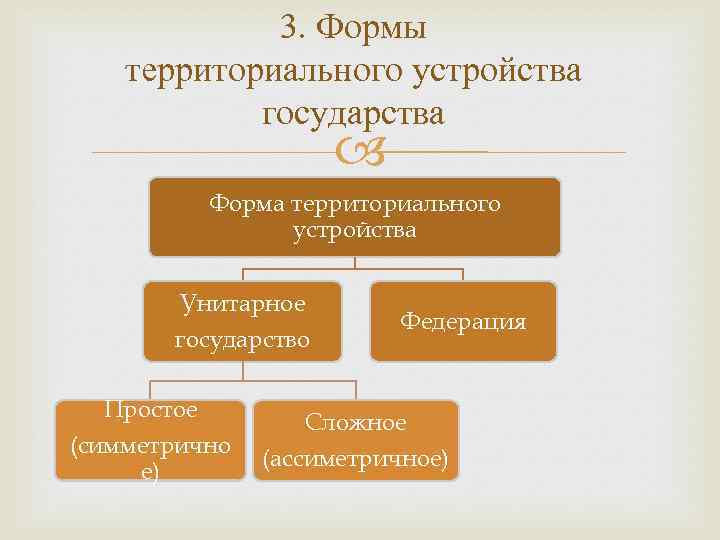 3. Формы территориального устройства государства

Форма территориального устройства

Унитарное государство

Федерация

Простое (симметричное)

Сложное (ассиметричное)